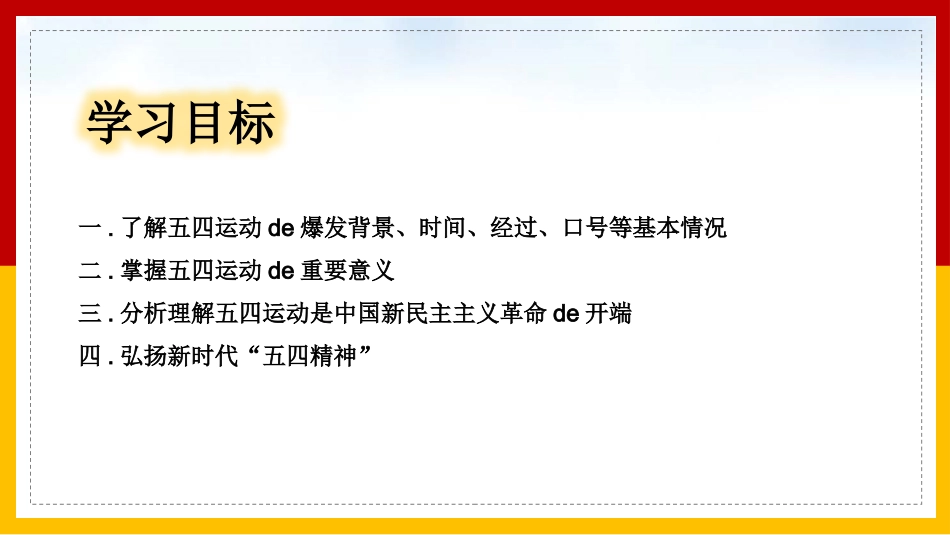 学习目标

一 . 了解五四运动 de 爆发背景、时间、经过、口号等基本情况

二 . 掌握五四运动 de 重要意义

三 . 分析理解五四运动是中国新民主主义革命 de 开端

四 . 弘扬新时代“五四精神”